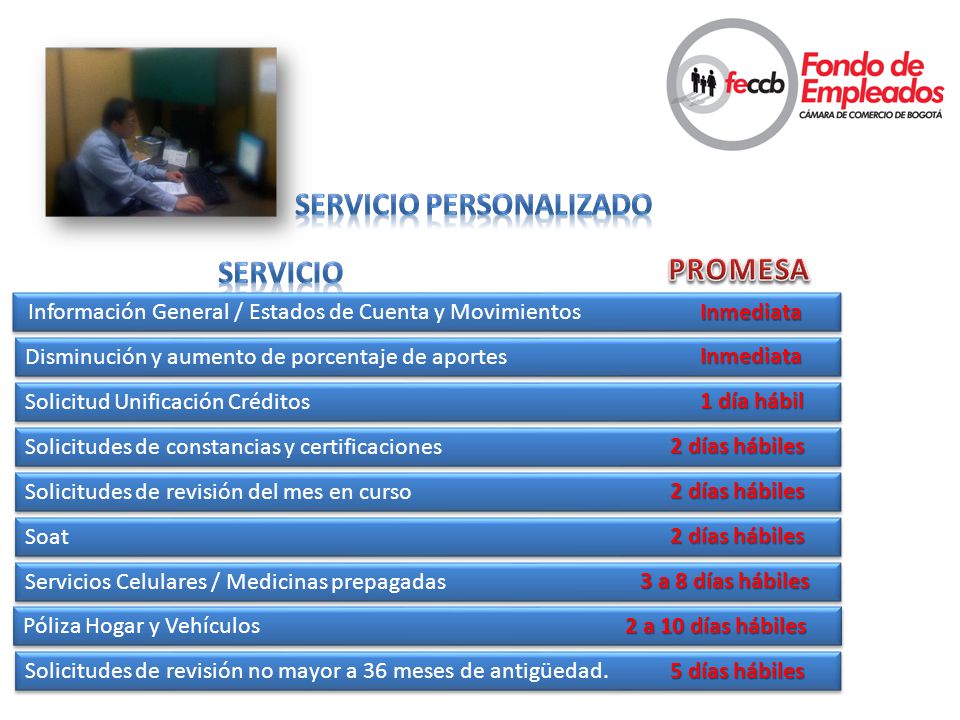 feccb Fondo de Empleados
CÁMARA DE COMERCIO DE BOGOTÁ

SERVICIO PERSONALIZADO

| SERVICIO | PROMESA |
|---|---|
| Información General / Estados de Cuenta y Movimientos | Inmediata |
| Disminución y aumento de porcentaje de aportes | Inmediata |
| Solicitud Unificación Créditos | 1 día hábil |
| Solicitudes de constancias y certificaciones | 2 días hábiles |
| Solicitudes de revisión del mes en curso | 2 días hábiles |
| Soat | 2 días hábiles |
| Servicios Celulares / Medicinas prepagadas | 3 a 8 días hábiles |
| Póliza Hogar y Vehículos | 2 a 10 días hábiles |
| Solicitudes de revisión no mayor a 36 meses de antigüedad. | 5 días hábiles |